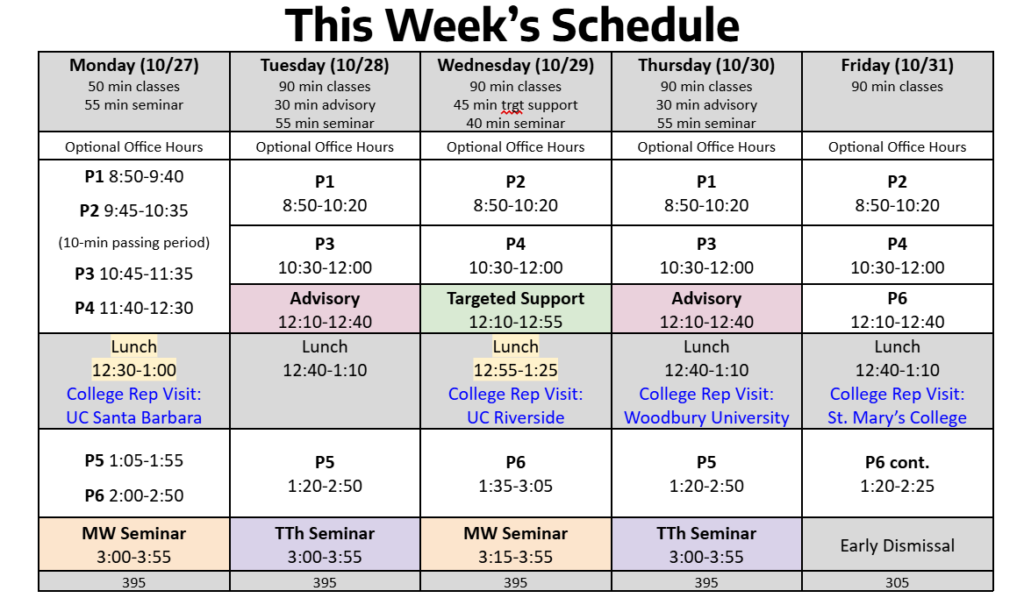 This Week's Schedule

| Monday (10/27) 50 min classes 55 min seminar | Tuesday (10/28) 90 min classes 30 min advisory 55 min seminar | Wednesday (10/29) 90 min classes 45 min trgt support 40 min seminar | Thursday (10/30) 90 min classes 30 min advisory 55 min seminar | Friday (10/31) 90 min classes |
|---|---|---|---|---|
| Optional Office Hours | Optional Office Hours | Optional Office Hours | Optional Office Hours | Optional Office Hours |
| P1 8:50-9:40 P2 9:45-10:35 (10-min passing period) P3 10:45-11:35 P4 11:40-12:30 | P1 8:50-10:20 | P2 8:50-10:20 | P1 8:50-10:20 | P2 8:50-10:20 |
| | P3 10:30-12:00 | P4 10:30-12:00 | P3 10:30-12:00 | P4 10:30-12:00 |
| | Advisory 12:10-12:40 | Targeted Support 12:10-12:55 | Advisory 12:10-12:40 | P6 12:10-12:40 |
| Lunch 12:30-1:00 College Rep Visit: UC Santa Barbara | Lunch 12:40-1:10 | Lunch 12:55-1:25 College Rep Visit: UC Riverside | Lunch 12:40-1:10 College Rep Visit: Woodbury University | Lunch 12:40-1:10 College Rep Visit: St. Mary's College |
| P5 1:05-1:55 P6 2:00-2:50 | P5 1:20-2:50 | P6 1:35-3:05 | P5 1:20-2:50 | P6 cont. 1:20-2:25 |
| MW Seminar 3:00-3:55 | TTh Seminar 3:00-3:55 | MW Seminar 3:15-3:55 | TTh Seminar 3:00-3:55 | Early Dismissal |
| 395 | 395 | 395 | 395 | 305 |